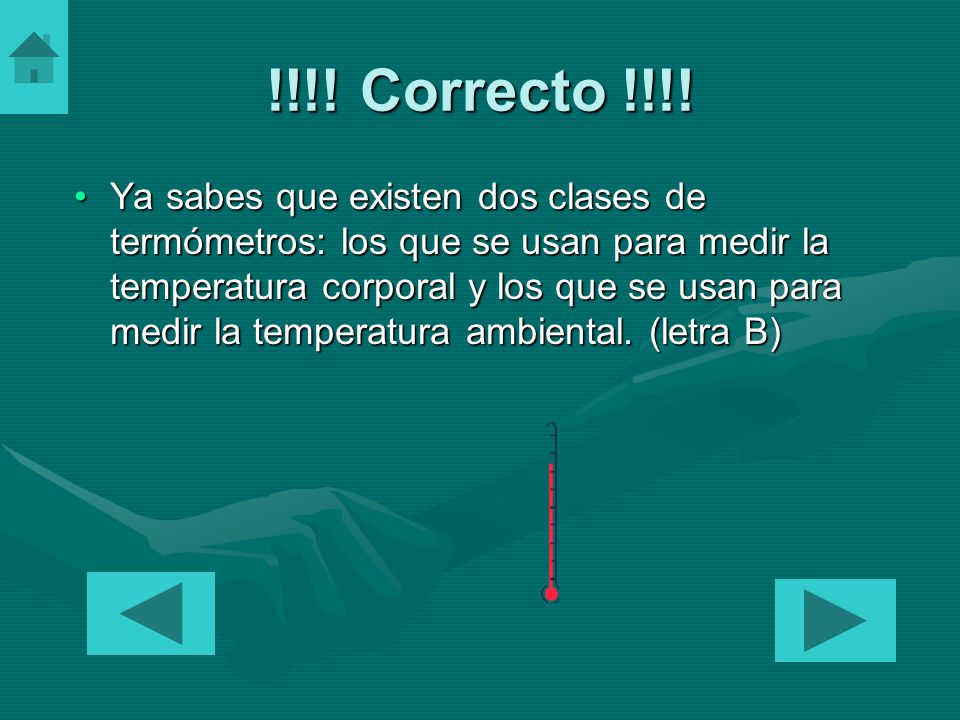 !!!! Correcto !!!!

• Ya sabes que existen dos clases de termómetros: los que se usan para medir la temperatura corporal y los que se usan para medir la temperatura ambiental. (letra B)